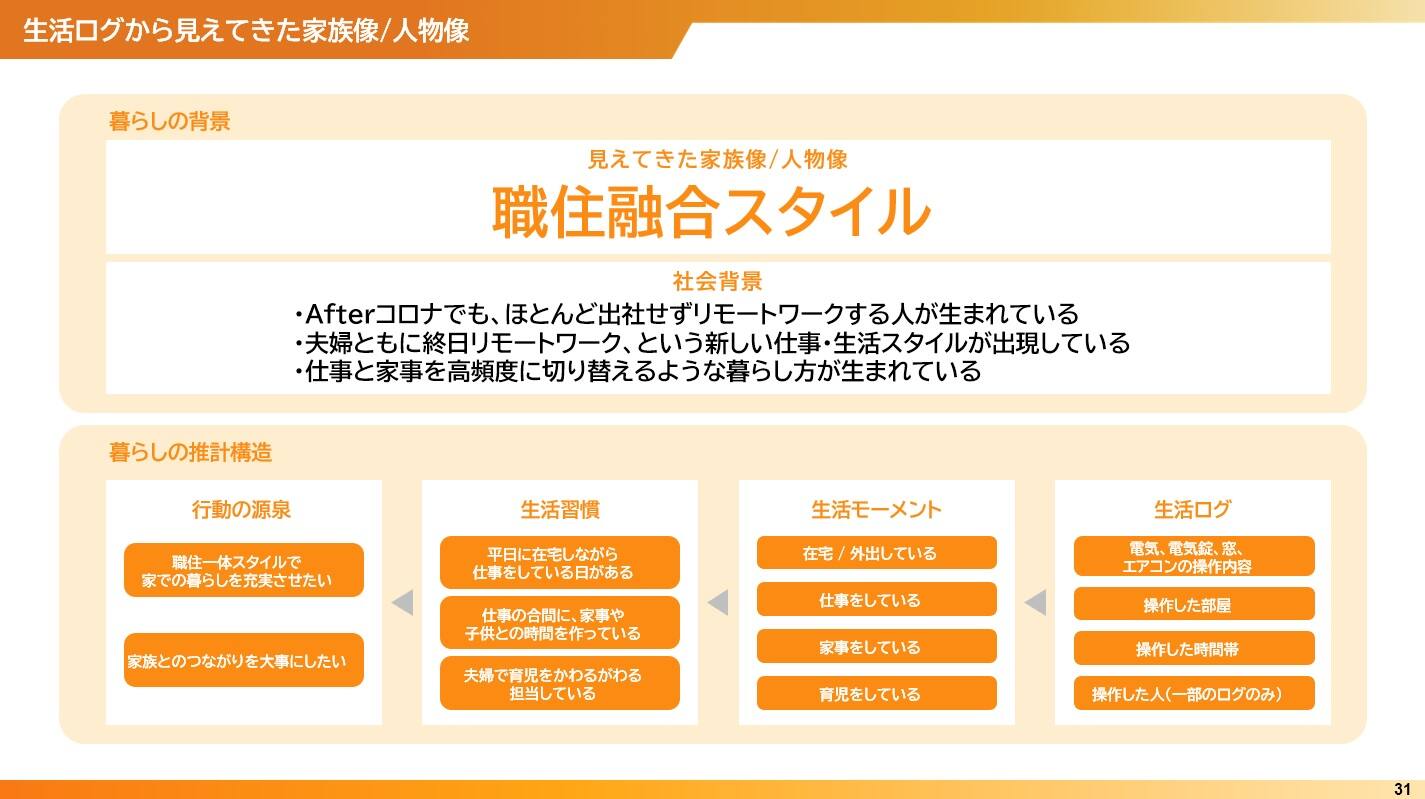 生活ログから見えてきた家族像/人物像

暮らしの背景

見えてきた家族像/人物像

職住融合スタイル

社会背景

・Afterコロナでも、ほとんど出社せずリモートワークする人が生まれている
・夫婦ともに終日リモートワーク、という新しい仕事・生活スタイルが出現している
・仕事と家事を高頻度に切り替えるような暮らし方が生まれている

暮らしの推計構造

行動の源泉

職住一体スタイルで家での暮らしを充実させたい

家族とのつながりを大事にしたい

生活習慣

平日に在宅しながら仕事をしている日がある

仕事の合間に、家事や子供との時間を作っている

夫婦で育児をかわるがわる担当している

生活モーメント

在宅 / 外出している

仕事をしている

家事をしている

育児をしている

生活ログ

電気、電気錠、窓、エアコンの操作内容

操作した部屋

操作した時間帯

操作した人(一部のログのみ)

31